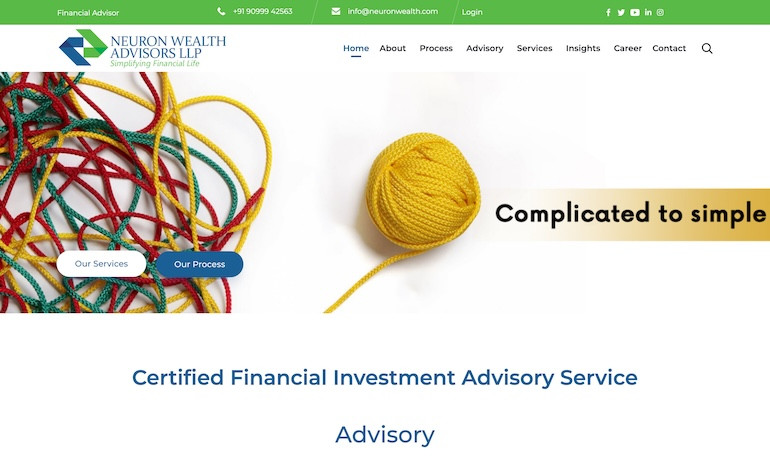 Financial Advisor +91 90999 42563 info@neuronwealth.com Login

NEURON WEALTH ADVISORS LLP
Simplifying Financial Life

Home About Process Advisory Services Insights Career Contact

Complicated to simple

Our Services Our Process

Certified Financial Investment Advisory Service

Advisory